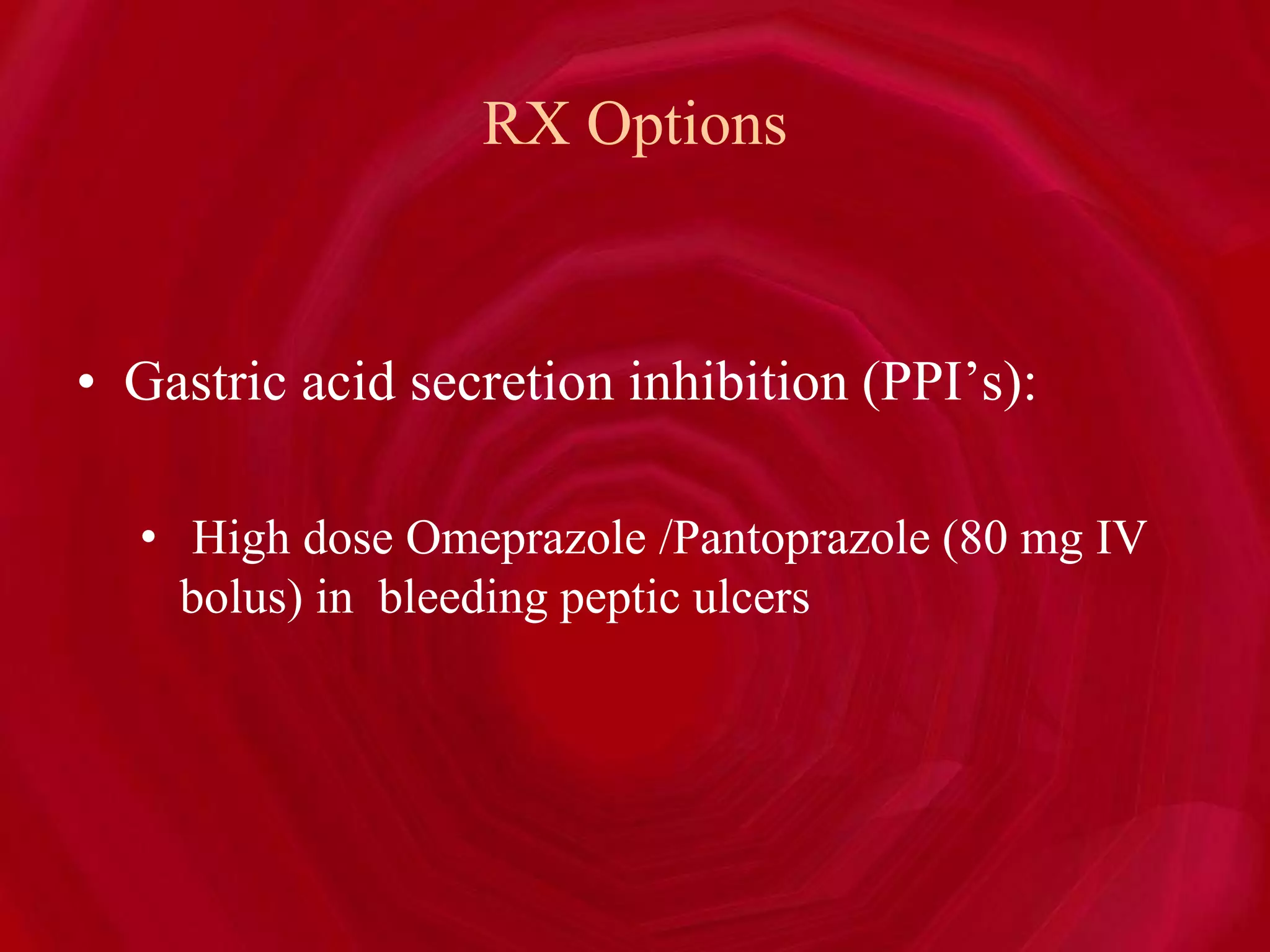 RX Options

• Gastric acid secretion inhibition (PPI’s):

• High dose Omeprazole /Pantoprazole (80 mg IV bolus) in bleeding peptic ulcers